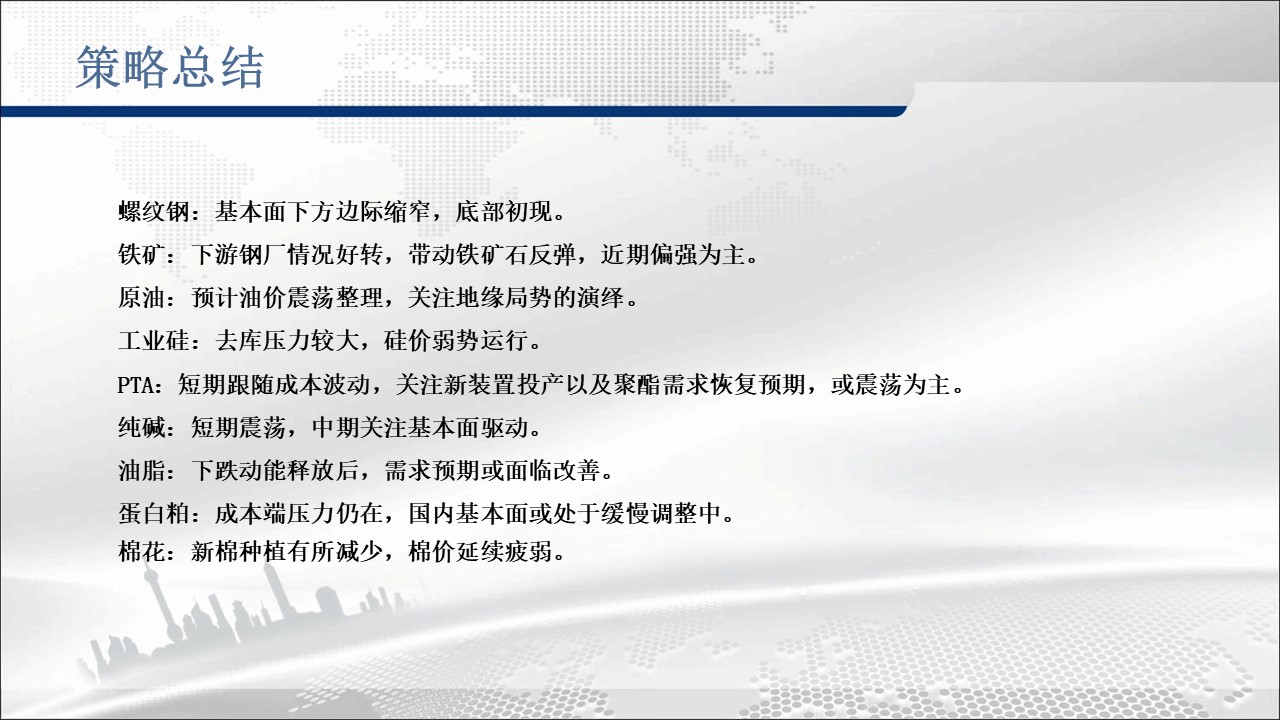 策略总结

螺纹钢：基本面下方边际缩窄，底部初现。

铁矿：下游钢厂情况好转，带动铁矿石反弹，近期偏强为主。

原油：预计油价震荡整理，关注地缘局势的演绎。

工业硅：去库压力较大，硅价弱势运行。

PTA：短期跟随成本波动，关注新装置投产以及聚酯需求恢复预期，或震荡为主。

纯碱：短期震荡，中期关注基本面驱动。

油脂：下跌动能释放后，需求预期或面临改善。

蛋白粕：成本端压力仍在，国内基本面或处于缓慢调整中。

棉花：新棉种植有所减少，棉价延续疲弱。